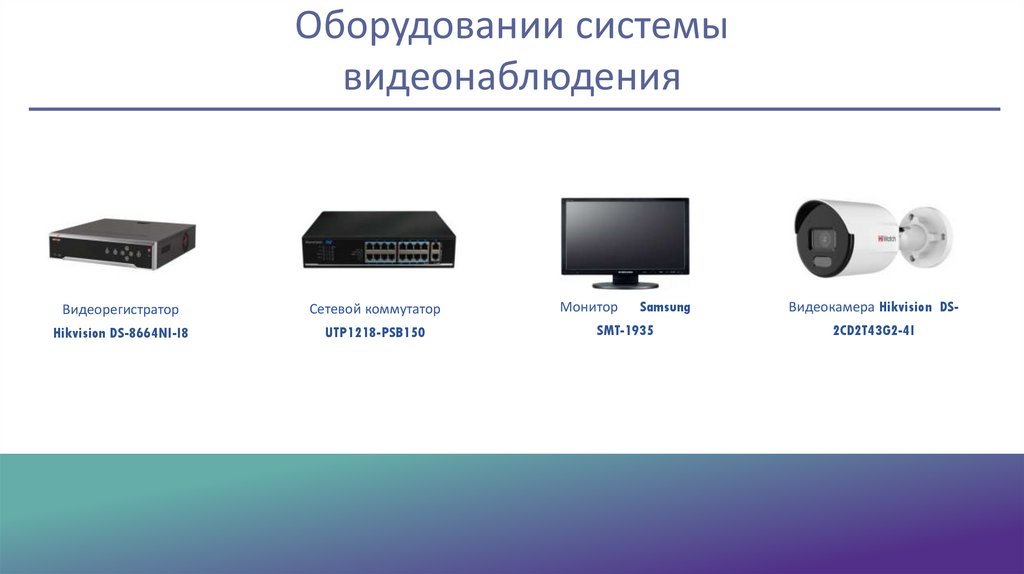 Оборудовании системы видеонаблюдения

Видеорегистратор Hikvision DS-8664NI-I8

Сетевой коммутатор UTP1218-PSB150

Монитор Samsung SMT-1935

Видеокамера Hikvision DS-2CD2T43G2-4I